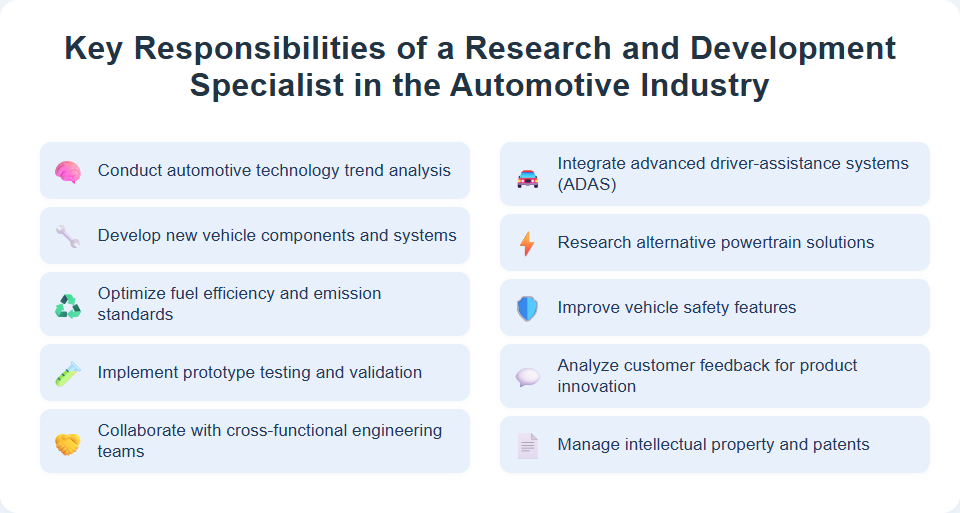 Key Responsibilities of a Research and Development Specialist in the Automotive Industry

Conduct automotive technology trend analysis

Develop new vehicle components and systems

Optimize fuel efficiency and emission standards

Implement prototype testing and validation

Collaborate with cross-functional engineering teams

Integrate advanced driver-assistance systems (ADAS)

Research alternative powertrain solutions

Improve vehicle safety features

Analyze customer feedback for product innovation

Manage intellectual property and patents